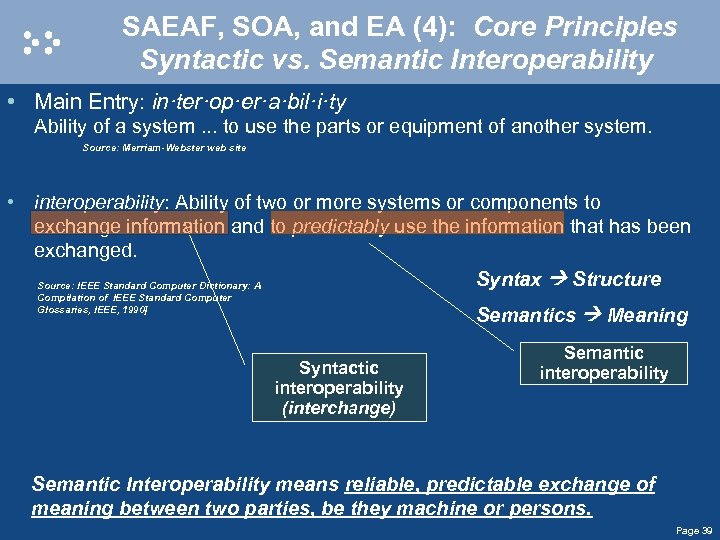 SAEAF, SOA, and EA (4): Core Principles
Syntactic vs. Semantic Interoperability

• Main Entry: in·ter·op·er·a·bil·i·ty
Ability of a system ... to use the parts or equipment of another system.
Source: Merriam-Webster web site

• interoperability: Ability of two or more systems or components to exchange information and to predictably use the information that has been exchanged.

Source: IEEE Standard Computer Dictionary: A Compilation of IEEE Standard Computer Glossaries, IEEE, 1990]

Syntax → Structure

Semantics → Meaning

Syntactic interoperability (interchange)

Semantic interoperability

Semantic Interoperability means reliable, predictable exchange of meaning between two parties, be they machine or persons.

Page 39